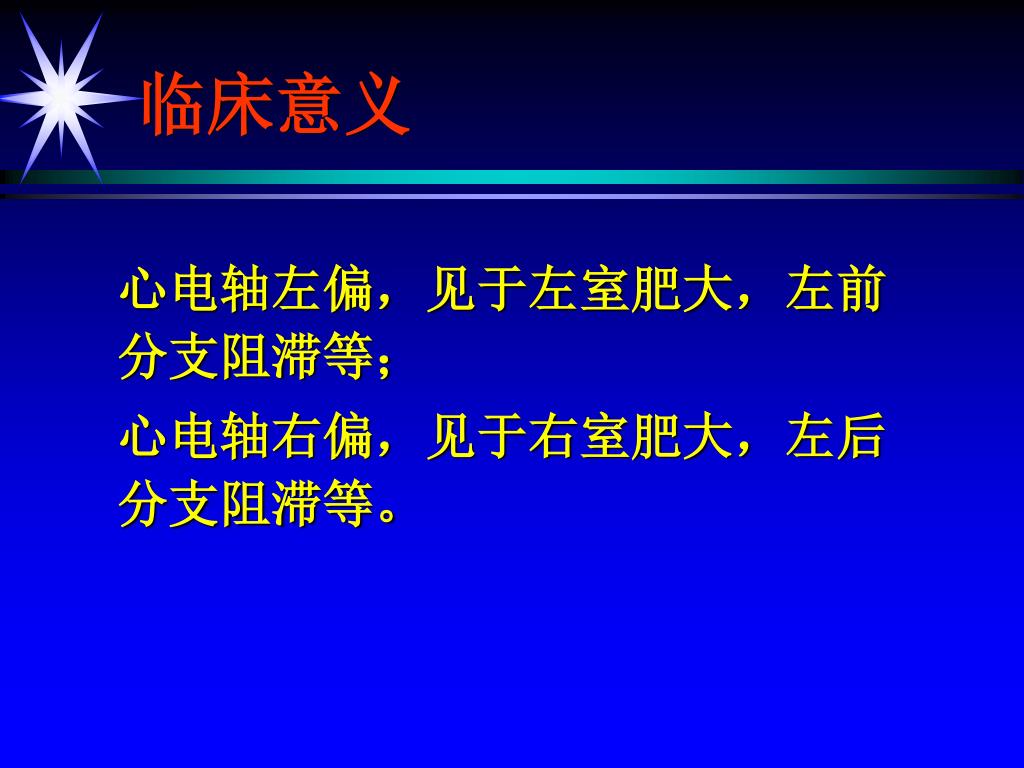 临床意义

心电轴左偏，见于左室肥大，左前分支阻滞等；

心电轴右偏，见于右室肥大，左后分支阻滞等。